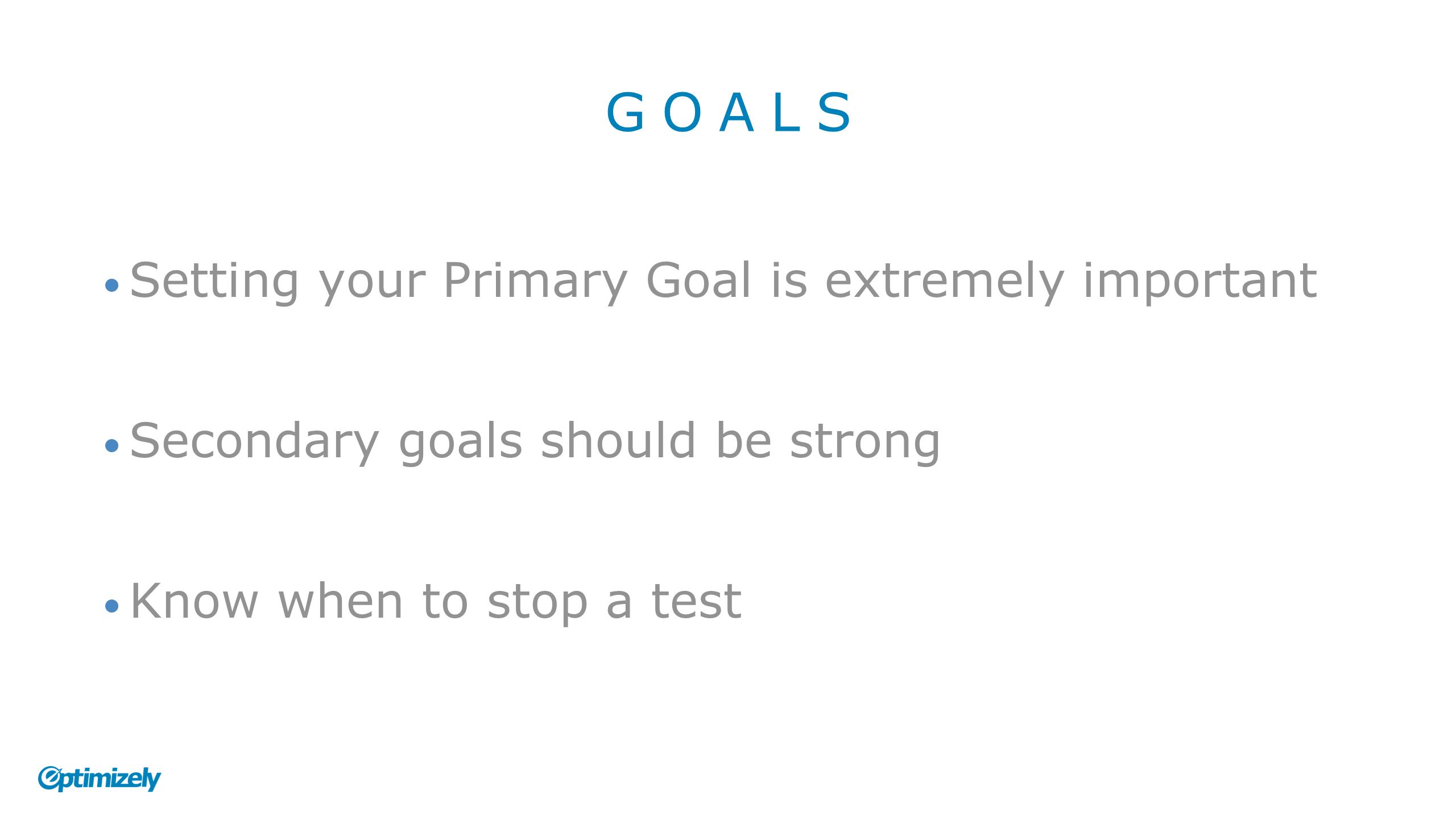 GOALS

• Setting your Primary Goal is extremely important

• Secondary goals should be strong

• Know when to stop a test

Optimizely